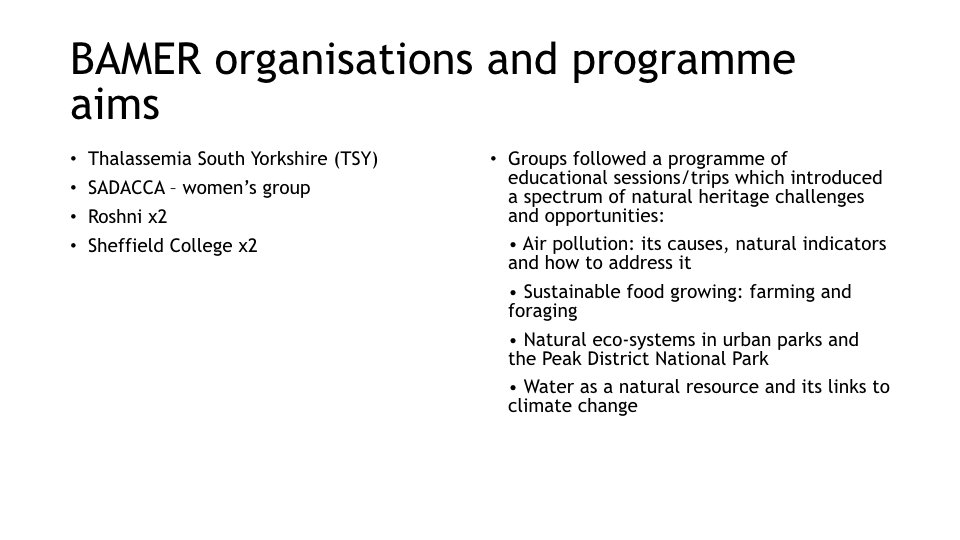 BAMER organisations and programme aims

• Thalassemia South Yorkshire (TSY)
• SADACCA – women's group
• Roshni x2
• Sheffield College x2

• Groups followed a programme of educational sessions/trips which introduced a spectrum of natural heritage challenges and opportunities:

• Air pollution: its causes, natural indicators and how to address it

• Sustainable food growing: farming and foraging

• Natural eco-systems in urban parks and the Peak District National Park

• Water as a natural resource and its links to climate change